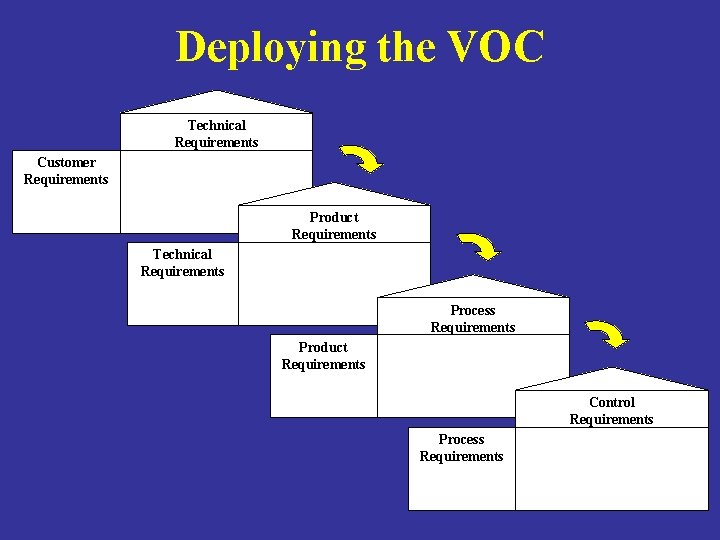 Deploying the VOC

Technical Requirements

Customer Requirements

Product Requirements

Technical Requirements

Process Requirements

Product Requirements

Control Requirements

Process Requirements